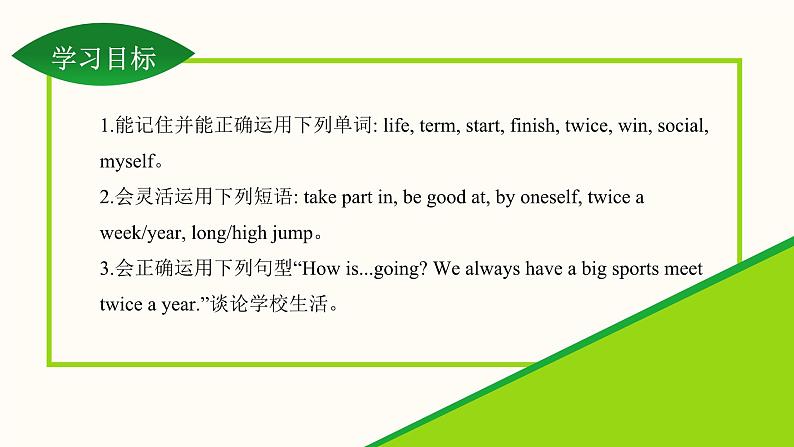 学习目标

1.能记住并能正确运用下列单词: life, term, start, finish, twice, win, social, myself。

2.会灵活运用下列短语: take part in, be good at, by oneself, twice a week/year, long/high jump。

3.会正确运用下列句型“How is...going? We always have a big sports meet twice a year.”谈论学校生活。